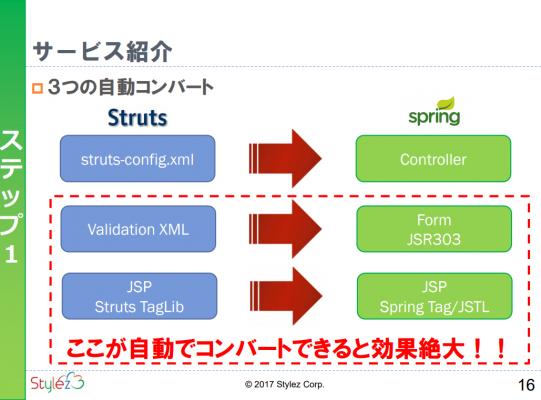 ステップ1

サービス紹介

3つの自動コンバート

Struts

spring

struts-config.xml

Controller

Validation XML

Form
JSR303

JSP
Struts TagLib

JSP
Spring Tag/JSTL

ここが自動でコンバートできると効果絶大！！

Stylez

© 2017 Stylez Corp.

16